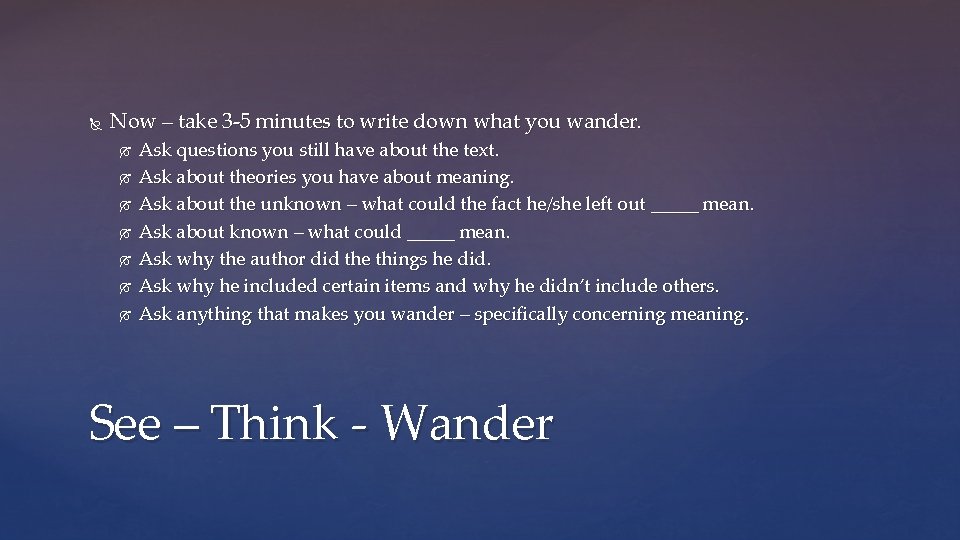 Now – take 3-5 minutes to write down what you wander.

Ask questions you still have about the text.
Ask about theories you have about meaning.
Ask about the unknown – what could the fact he/she left out _____ mean.
Ask about known – what could _____ mean.
Ask why the author did the things he did.
Ask why he included certain items and why he didn't include others.
Ask anything that makes you wander – specifically concerning meaning.

See – Think - Wander